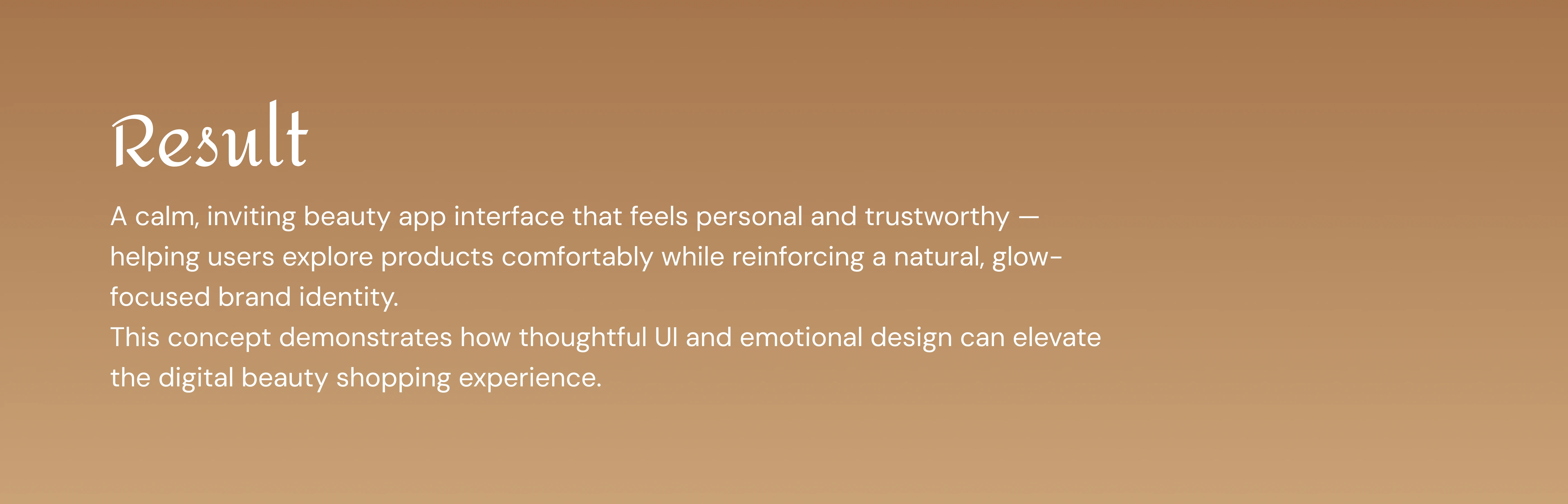 Result

A calm, inviting beauty app interface that feels personal and trustworthy — helping users explore products comfortably while reinforcing a natural, glow-focused brand identity.
This concept demonstrates how thoughtful UI and emotional design can elevate the digital beauty shopping experience.